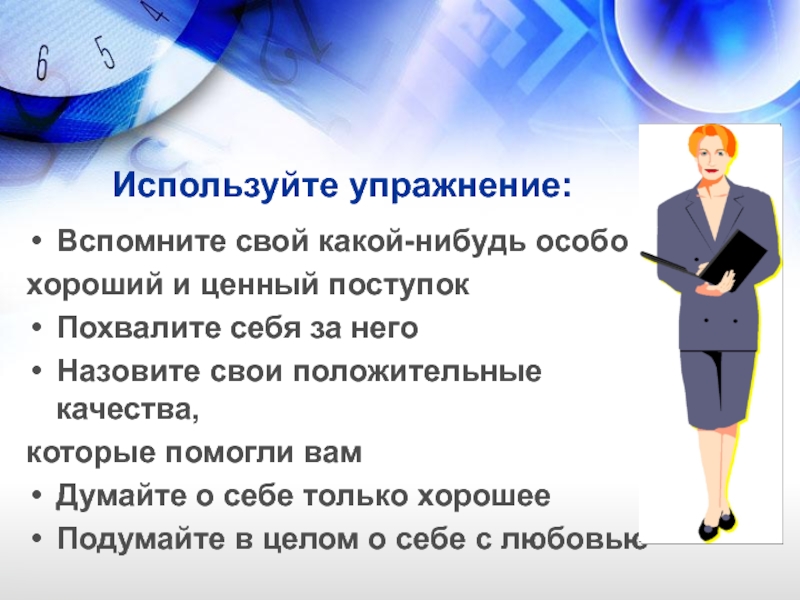 6 5 4

Используйте упражнение:

• Вспомните свой какой-нибудь особо
хороший и ценный поступок
• Похвалите себя за него
• Назовите свои положительные качества,
которые помогли вам
• Думайте о себе только хорошее
• Подумайте в целом о себе с любовью